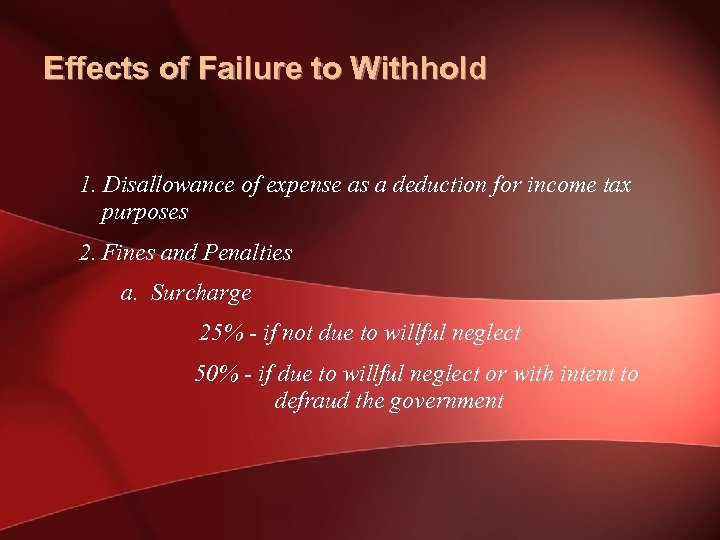 Effects of Failure to Withhold

1. Disallowance of expense as a deduction for income tax purposes

2. Fines and Penalties

a. Surcharge

25% - if not due to willful neglect

50% - if due to willful neglect or with intent to defraud the government